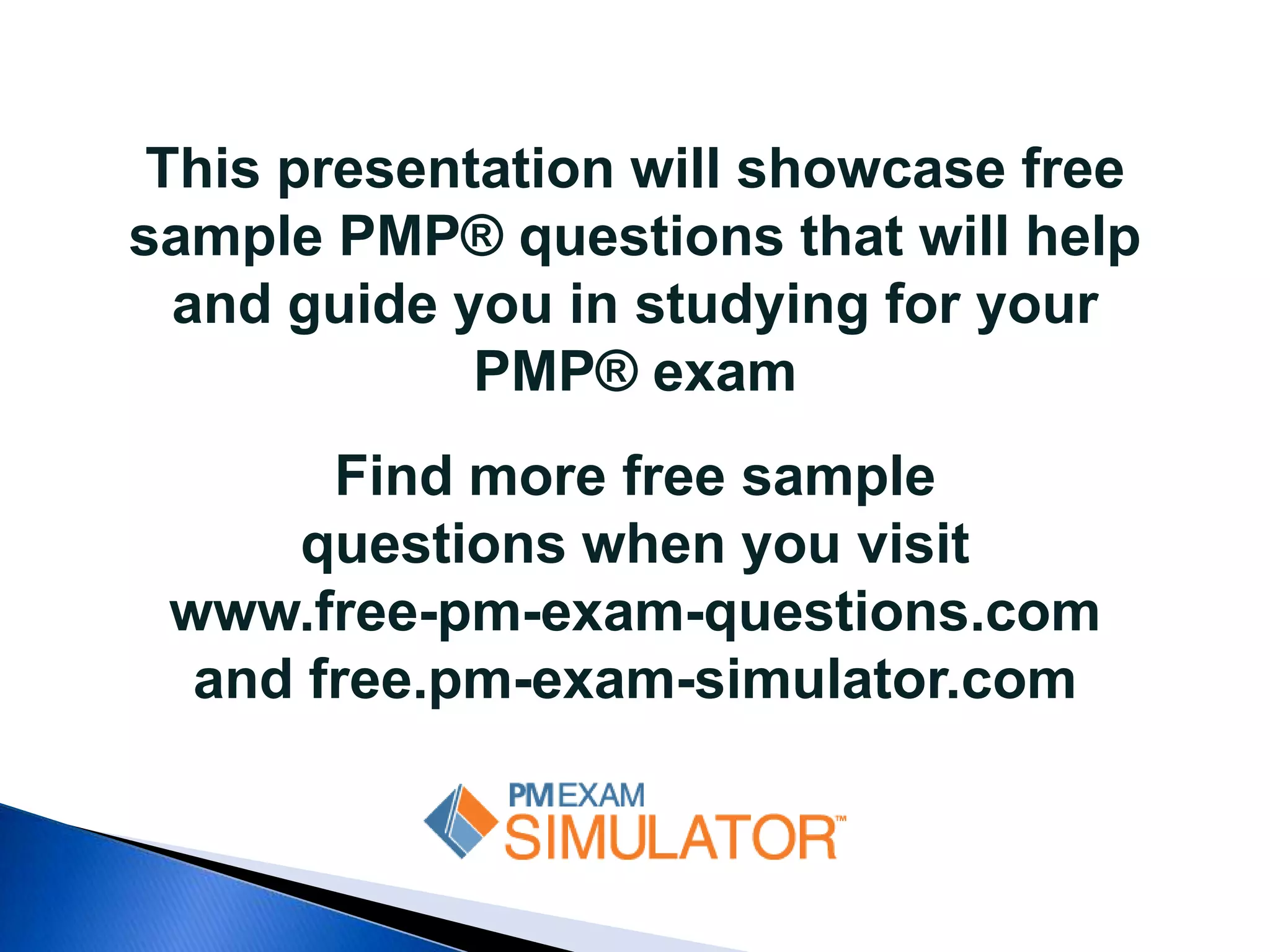 This presentation will showcase free sample PMP® questions that will help and guide you in studying for your PMP® exam

Find more free sample questions when you visit www.free-pm-exam-questions.com and free.pm-exam-simulator.com

PM EXAM SIMULATOR™